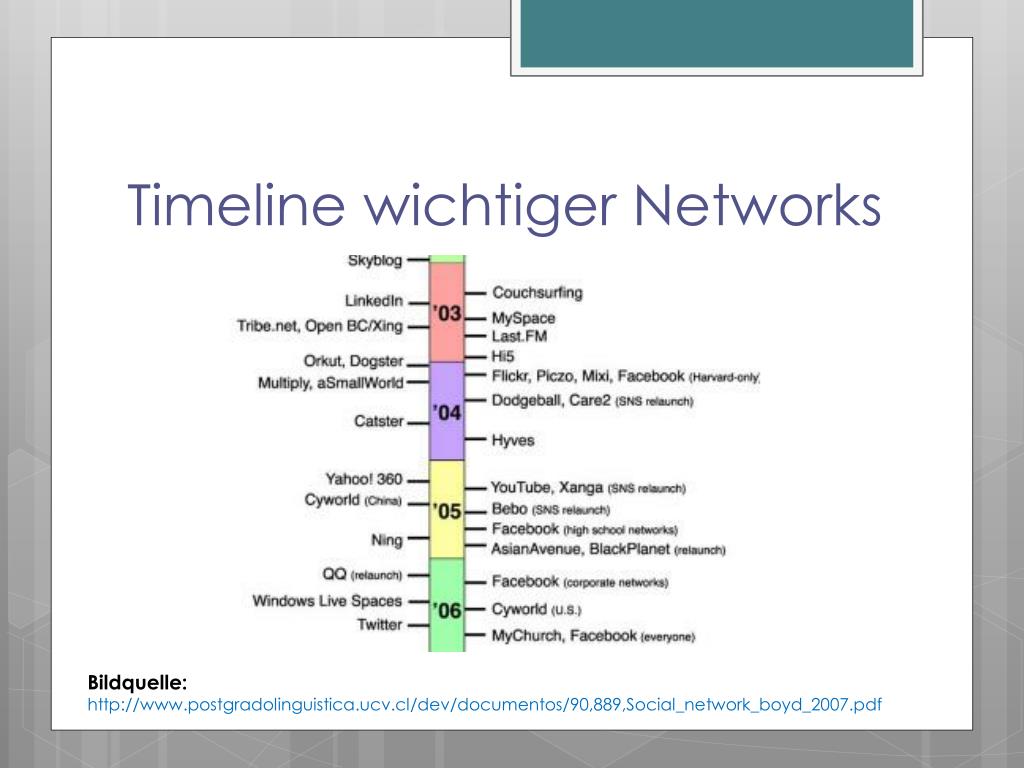 Timeline wichtiger Networks

Skyblog
LinkedIn
Tribe.net, Open BC/Xing
Orkut, Dogster
Multiply, aSmallWorld
Catster
Yahoo! 360
Cyworld (China)
Ning
QQ (relaunch)
Windows Live Spaces
Twitter

'03
'04
'05
'06

Couchsurfing
MySpace
Last.FM
Hi5
Flickr, Piczo, Mixi, Facebook (Harvard-only)
Dodgeball, Care2 (SNS relaunch)
Hyves
YouTube, Xanga (SNS relaunch)
Bebo (SNS relaunch)
Facebook (high school networks)
AsianAvenue, BlackPlanet (relaunch)
Facebook (corporate networks)
Cyworld (U.S.)
MyChurch, Facebook (everyone)

Bildquelle:
http://www.postgradolinguistica.ucv.cl/dev/documentos/90,889,Social_network_boyd_2007.pdf